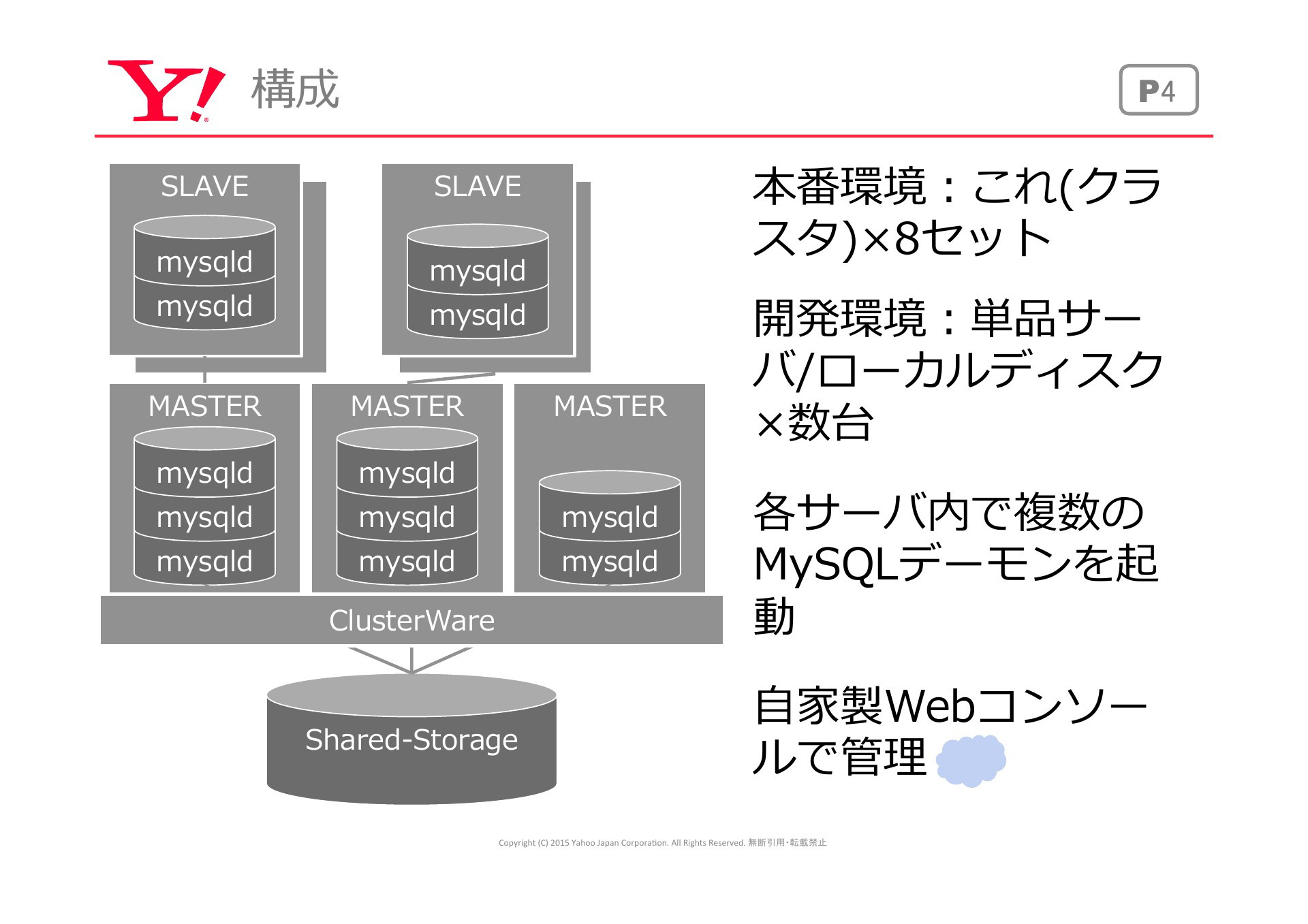 Y! 構成

P4

SLAVE
mysqld
mysqld

SLAVE
mysqld
mysqld

MASTER
mysqld
mysqld
mysqld

MASTER
mysqld
mysqld
mysqld

MASTER
mysqld
mysqld

ClusterWare

Shared-Storage

本番環境：これ(クラスタ)×8セット

開発環境：単品サーバ/ローカルディスク×数台

各サーバ内で複数のMySQLデーモンを起動

自家製Webコンソールで管理

Copyright (C) 2015 Yahoo Japan Corporation. All Rights Reserved. 無断引用・転載禁止